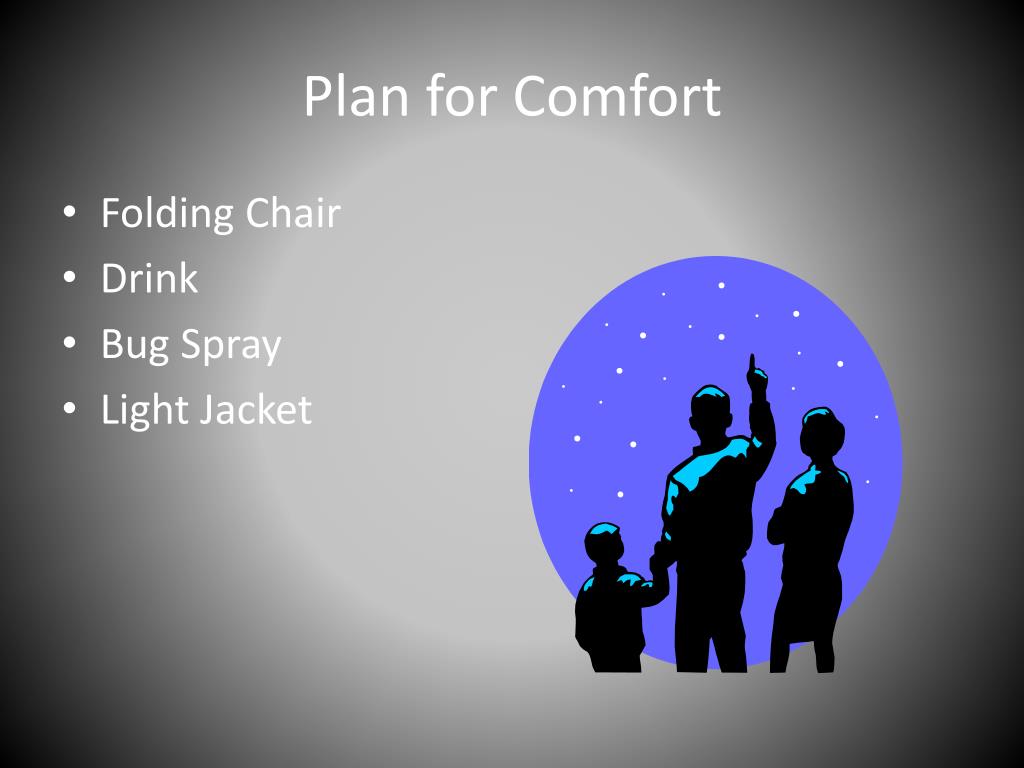 Plan for Comfort

• Folding Chair
• Drink
• Bug Spray
• Light Jacket